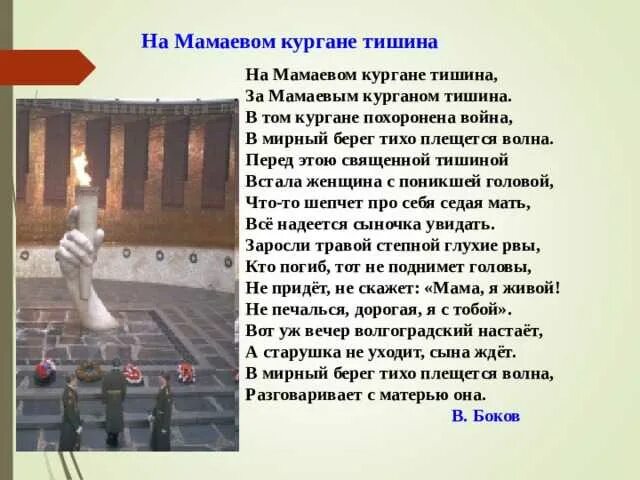 На Мамаевом кургане тишина

На Мамаевом кургане тишина,
За Мамаевым курганом тишина.
В том кургане похоронена война,
В мирный берег тихо плещется волна.
Перед этою священной тишиной
Встала женщина с поникшей головой,
Что-то шепчет про себя седая мать,
Всё надеется сыночка увидать.
Заросли травой степной глухие рвы,
Кто погиб, тот не поднимет головы,
Не придёт, не скажет: «Мама, я живой!
Не печалься, дорогая, я с тобой».
Вот уж вечер волгоградский настаёт,
А старушка не уходит, сына ждёт.
В мирный берег тихо плещется волна,
Разговаривает с матерью она.

В. Боков